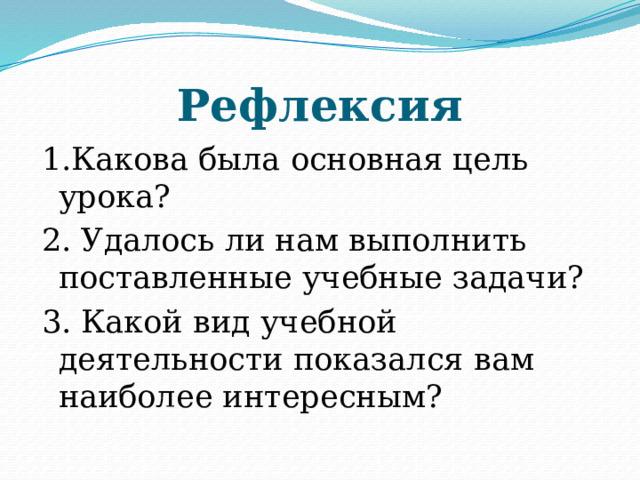 Рефлексия

1.Какова была основная цель урока?

2. Удалось ли нам выполнить поставленные учебные задачи?

3. Какой вид учебной деятельности показался вам наиболее интересным?